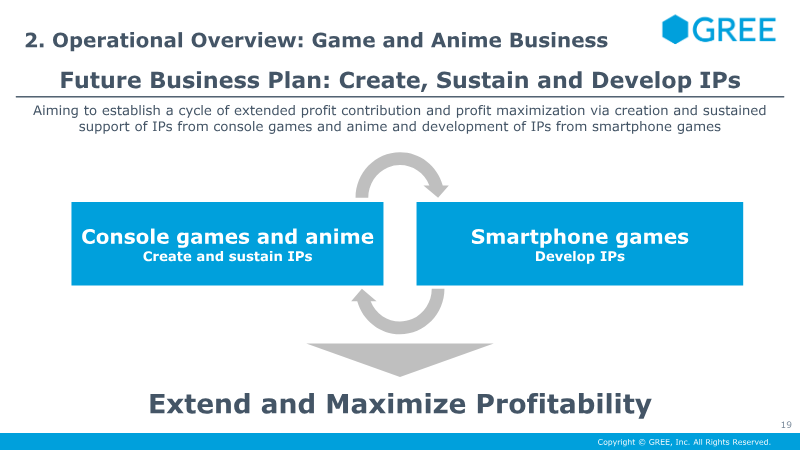 2. Operational Overview: Game and Anime Business

GREE

Future Business Plan: Create, Sustain and Develop IPs

Aiming to establish a cycle of extended profit contribution and profit maximization via creation and sustained support of IPs from console games and anime and development of IPs from smartphone games

Console games and anime
Create and sustain IPs

Smartphone games
Develop IPs

Extend and Maximize Profitability

19

Copyright © GREE, Inc. All Rights Reserved.